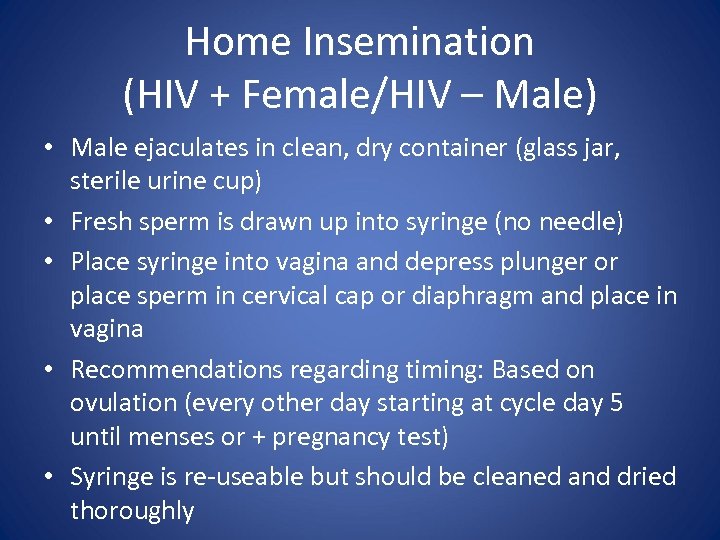 Home Insemination
(HIV + Female/HIV – Male)

• Male ejaculates in clean, dry container (glass jar, sterile urine cup)
• Fresh sperm is drawn up into syringe (no needle)
• Place syringe into vagina and depress plunger or place sperm in cervical cap or diaphragm and place in vagina
• Recommendations regarding timing: Based on ovulation (every other day starting at cycle day 5 until menses or + pregnancy test)
• Syringe is re-useable but should be cleaned and dried thoroughly